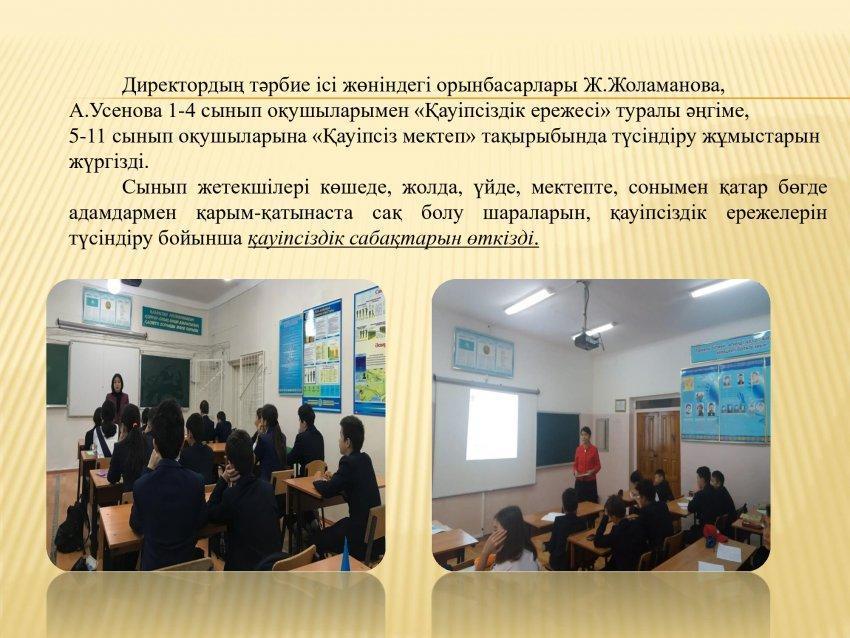 Директордың тәрбие ісі жөніндегі орынбасарлары Ж.Жоламанова, А.Усенова 1-4 сынып оқушыларымен «Қауіпсіздік ережесі» туралы әңгіме, 5-11 сынып оқушыларына «Қауіпсіз мектеп» тақырыбында түсіндіру жұмыстарын жүргізді.

Сынып жетекшілері көшеде, жолда, үйде, мектепте, сонымен қатар бөгде адамдармен қарым-қатынаста сақ болу шараларын, қауіпсіздік ережелерін түсіндіру бойынша қауіпсіздік сабақтарын өткізді.